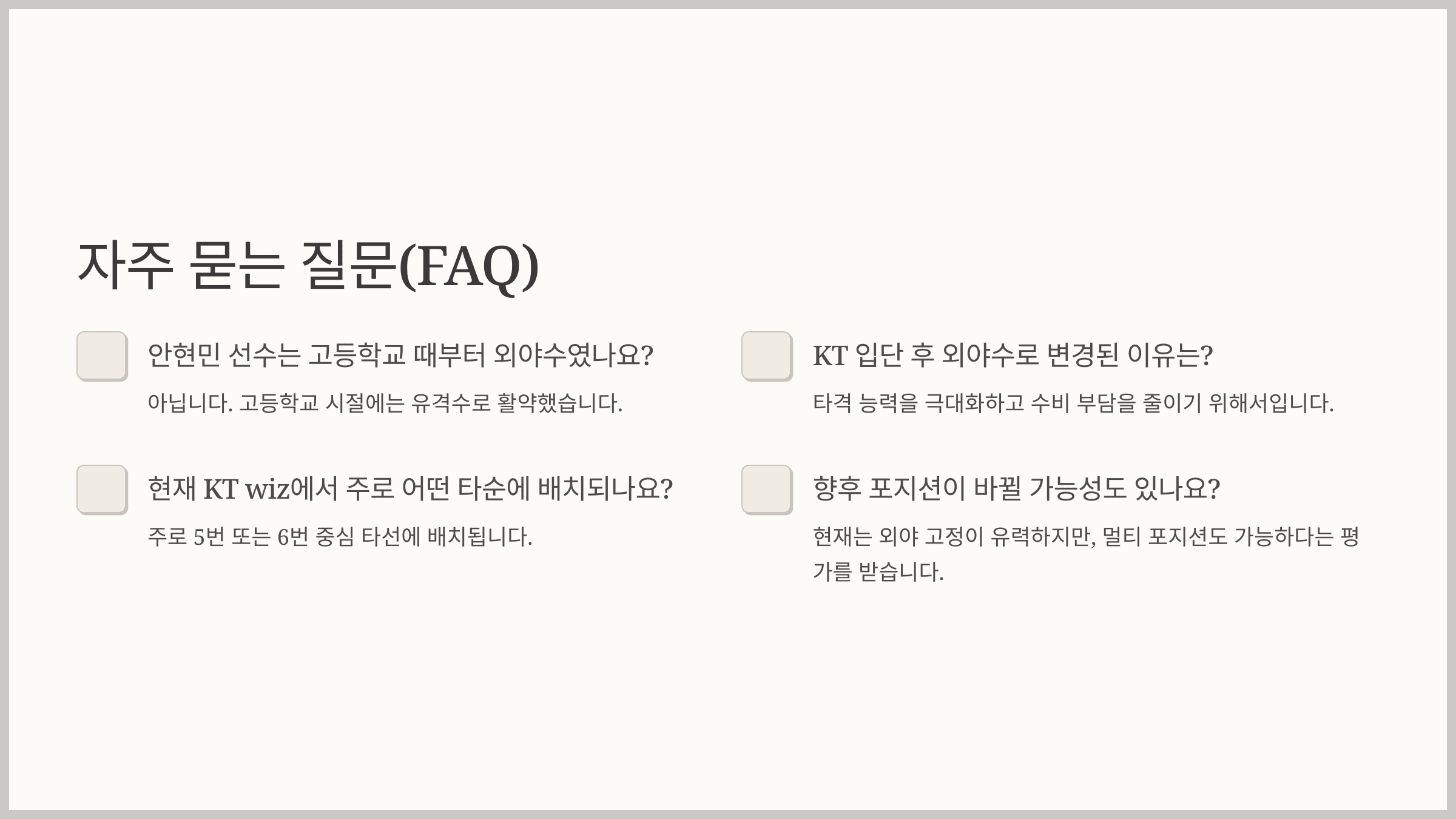 자주 묻는 질문(FAQ)

안현민 선수는 고등학교 때부터 외야수였나요?

아닙니다. 고등학교 시절에는 유격수로 활약했습니다.

현재 KT wiz에서 주로 어떤 타순에 배치되나요?

주로 5번 또는 6번 중심 타선에 배치됩니다.

KT 입단 후 외야수로 변경된 이유는?

타격 능력을 극대화하고 수비 부담을 줄이기 위해서입니다.

향후 포지션이 바뀔 가능성도 있나요?

현재는 외야 고정이 유력하지만, 멀티 포지션도 가능하다는 평가를 받습니다.